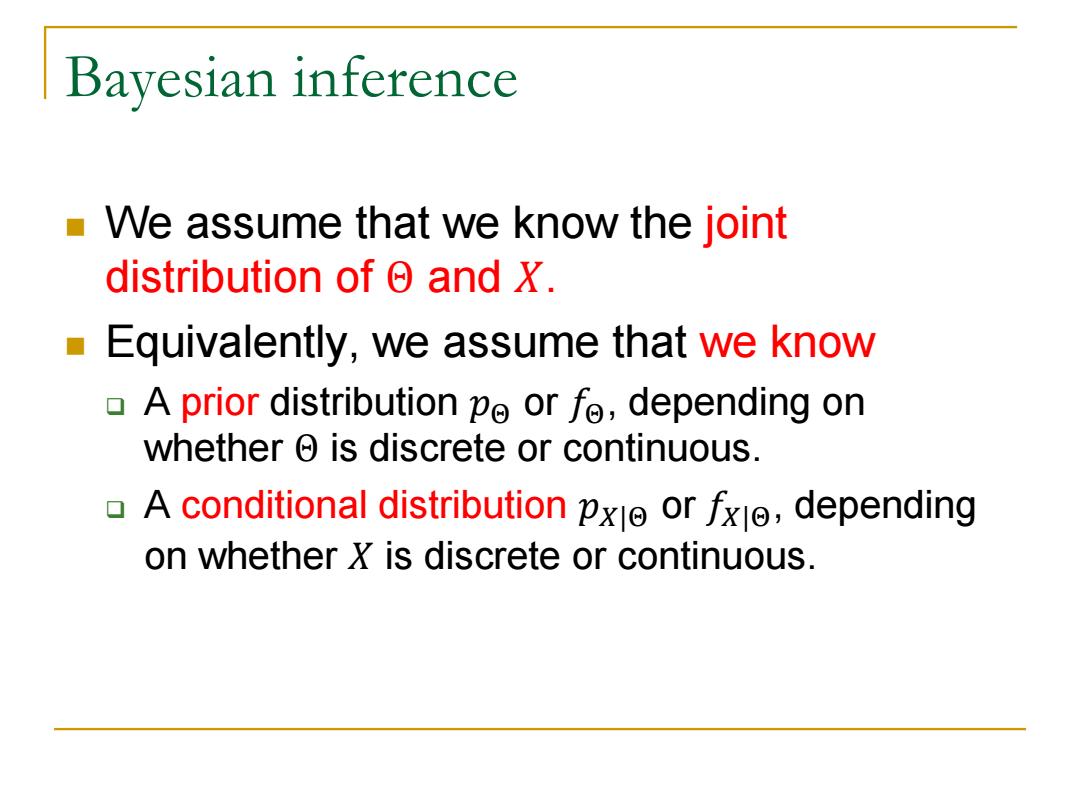 Bayesian inference

We assume that we know the joint distribution of $\Theta$ and $X$.

Equivalently, we assume that we know

A prior distribution $p_\Theta$ or $f_\Theta$, depending on whether $\Theta$ is discrete or continuous.

A conditional distribution $p_{X|\Theta}$ or $f_{X|\Theta}$, depending on whether $X$ is discrete or continuous.